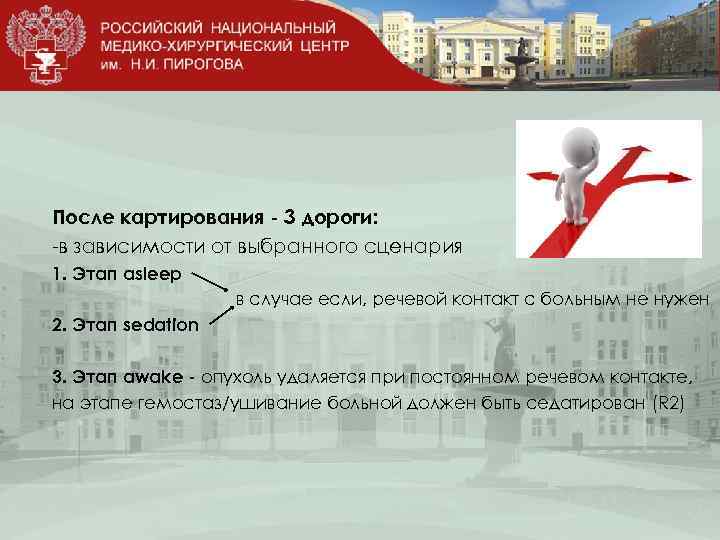 РОССИЙСКИЙ НАЦИОНАЛЬНЫЙ
МЕДИКО-ХИРУРГИЧЕСКИЙ ЦЕНТР
им. Н.И. ПИРОГОВА

После картирования - 3 дороги:

-в зависимости от выбранного сценария

1. Этап asleep

в случае если, речевой контакт с больным не нужен

2. Этап sedation

3. Этап awake - опухоль удаляется при постоянном речевом контакте, на этапе гемостаз/ушивание больной должен быть седатирован (R2)